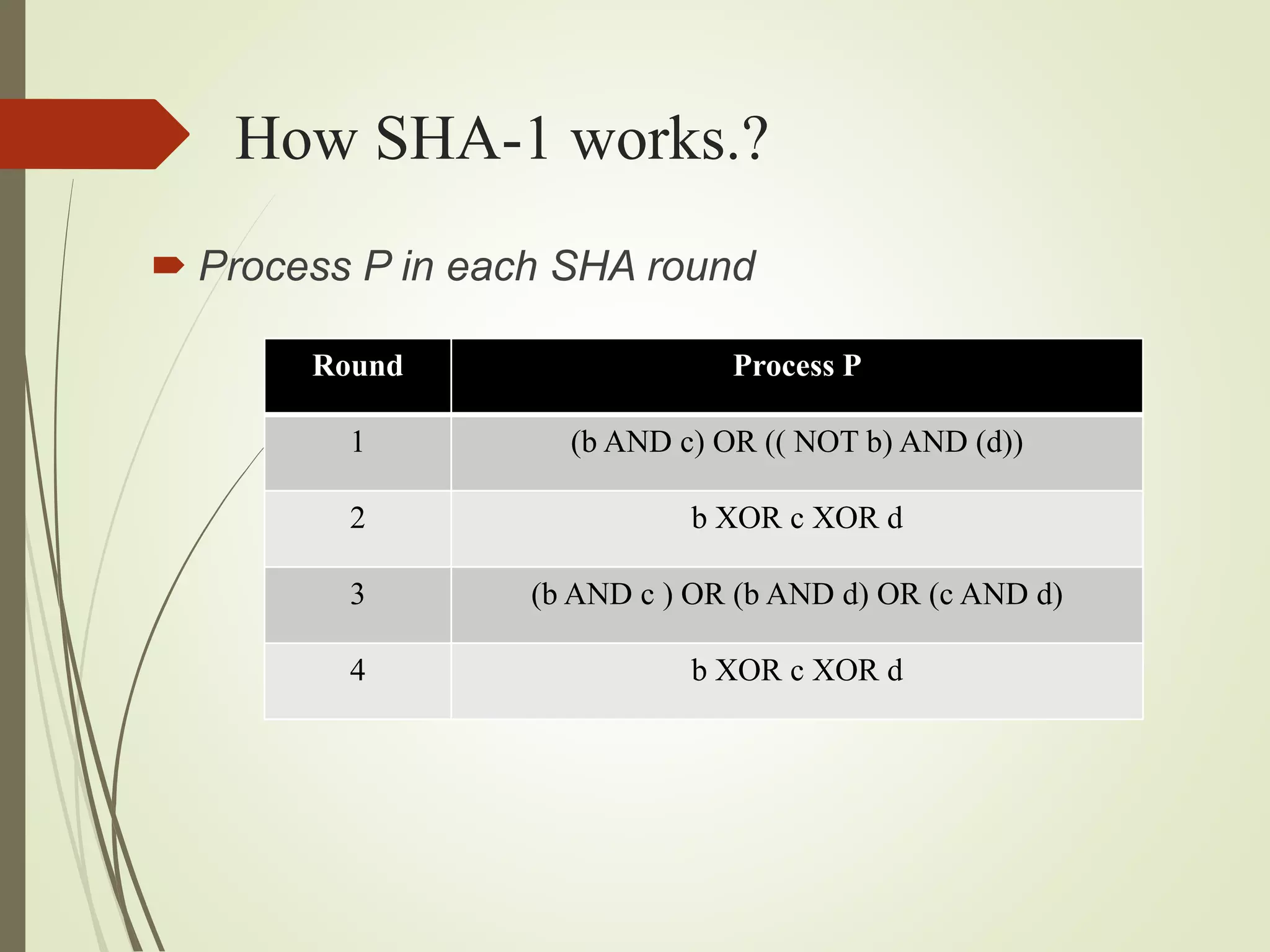 How SHA-1 works.?

Process P in each SHA round

| Round | Process P |
|---|---|
| 1 | (b AND c) OR (( NOT b) AND (d)) |
| 2 | b XOR c XOR d |
| 3 | (b AND c ) OR (b AND d) OR (c AND d) |
| 4 | b XOR c XOR d |